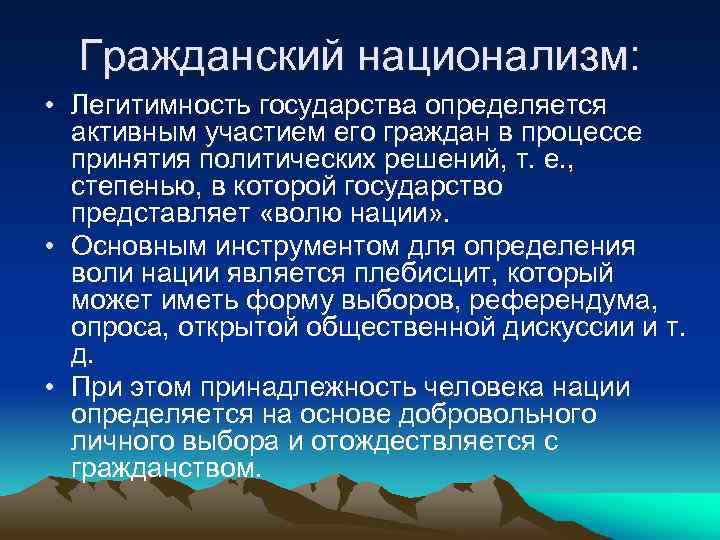 Гражданский национализм:

• Легитимность государства определяется активным участием его граждан в процессе принятия политических решений, т. е., степенью, в которой государство представляет «волю нации».

• Основным инструментом для определения воли нации является плебисцит, который может иметь форму выборов, референдума, опроса, открытой общественной дискуссии и т. д.

• При этом принадлежность человека нации определяется на основе добровольного личного выбора и отождествляется с гражданством.